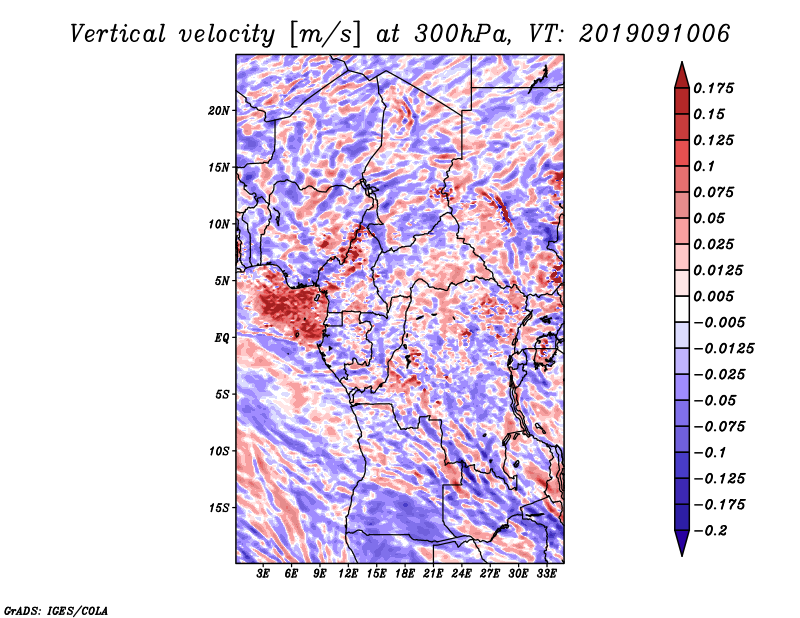 Vertical velocity [m/s] at 300hPa, VT: 2019091006

20N
15N
10N
5N
EQ
5S
10S
15S

3E 6E 9E 12E 15E 18E 21E 24E 27E 30E 33E

0.175
0.15
0.125
0.1
0.075
0.05
0.025
0.0125
0.005
−0.005
−0.0125
−0.025
−0.05
−0.075
−0.1
−0.125
−0.175
−0.2

GrADS: IGES/COLA